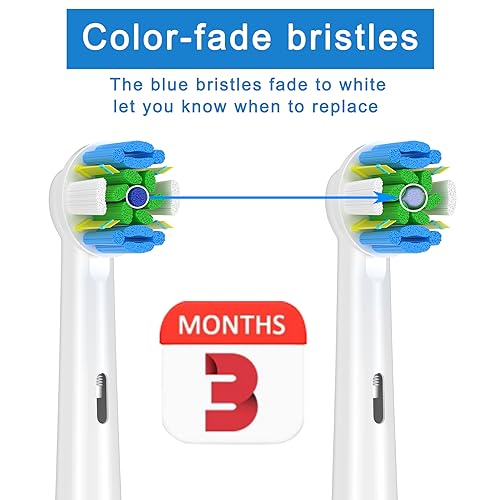 Color-fade bristles

The blue bristles fade to white
let you know when to replace

MONTHS
3